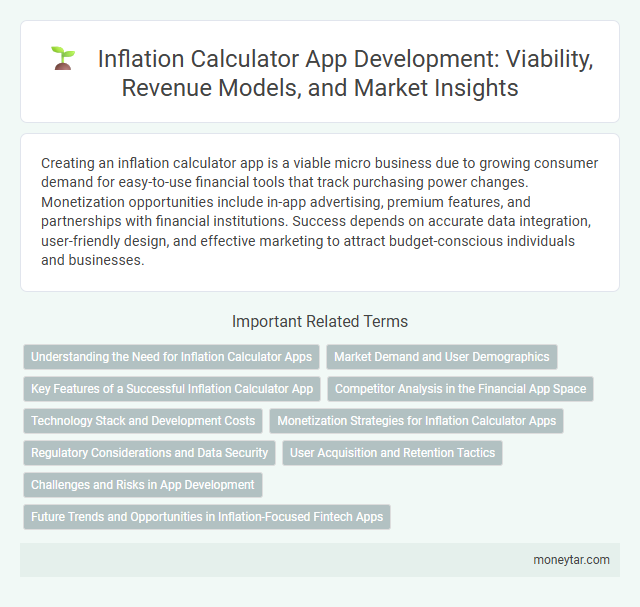 Inflation Calculator App Development: Viability, Revenue Models, and Market Insights

Creating an inflation calculator app is a viable micro business due to growing consumer demand for easy-to-use financial tools that track purchasing power changes. Monetization opportunities include in-app advertising, premium features, and partnerships with financial institutions. Success depends on accurate data integration, user-friendly design, and effective marketing to attract budget-conscious individuals and businesses.

Important Related Terms

Understanding the Need for Inflation Calculator Apps

Market Demand and User Demographics

Key Features of a Successful Inflation Calculator App

Competitor Analysis in the Financial App Space

Technology Stack and Development Costs

Monetization Strategies for Inflation Calculator Apps

Regulatory Considerations and Data Security

User Acquisition and Retention Tactics

Challenges and Risks in App Development

Future Trends and Opportunities in Inflation-Focused Fintech Apps

moneytar.com